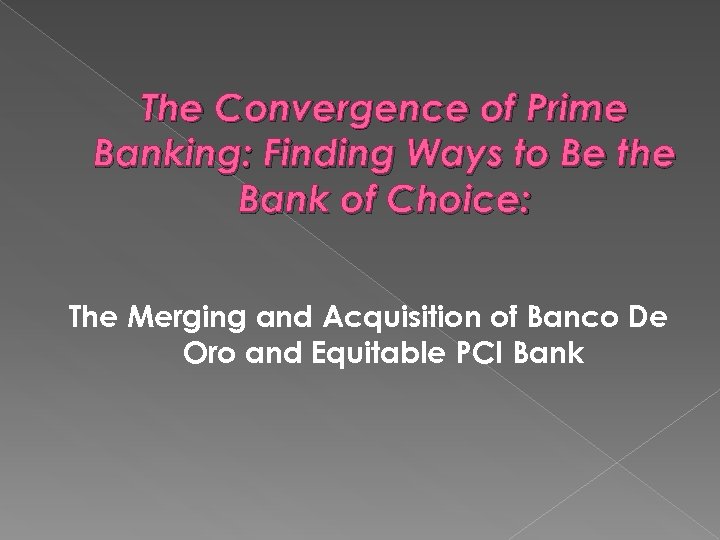 The Convergence of Prime Banking: Finding Ways to Be the Bank of Choice:

The Merging and Acquisition of Banco De Oro and Equitable PCI Bank